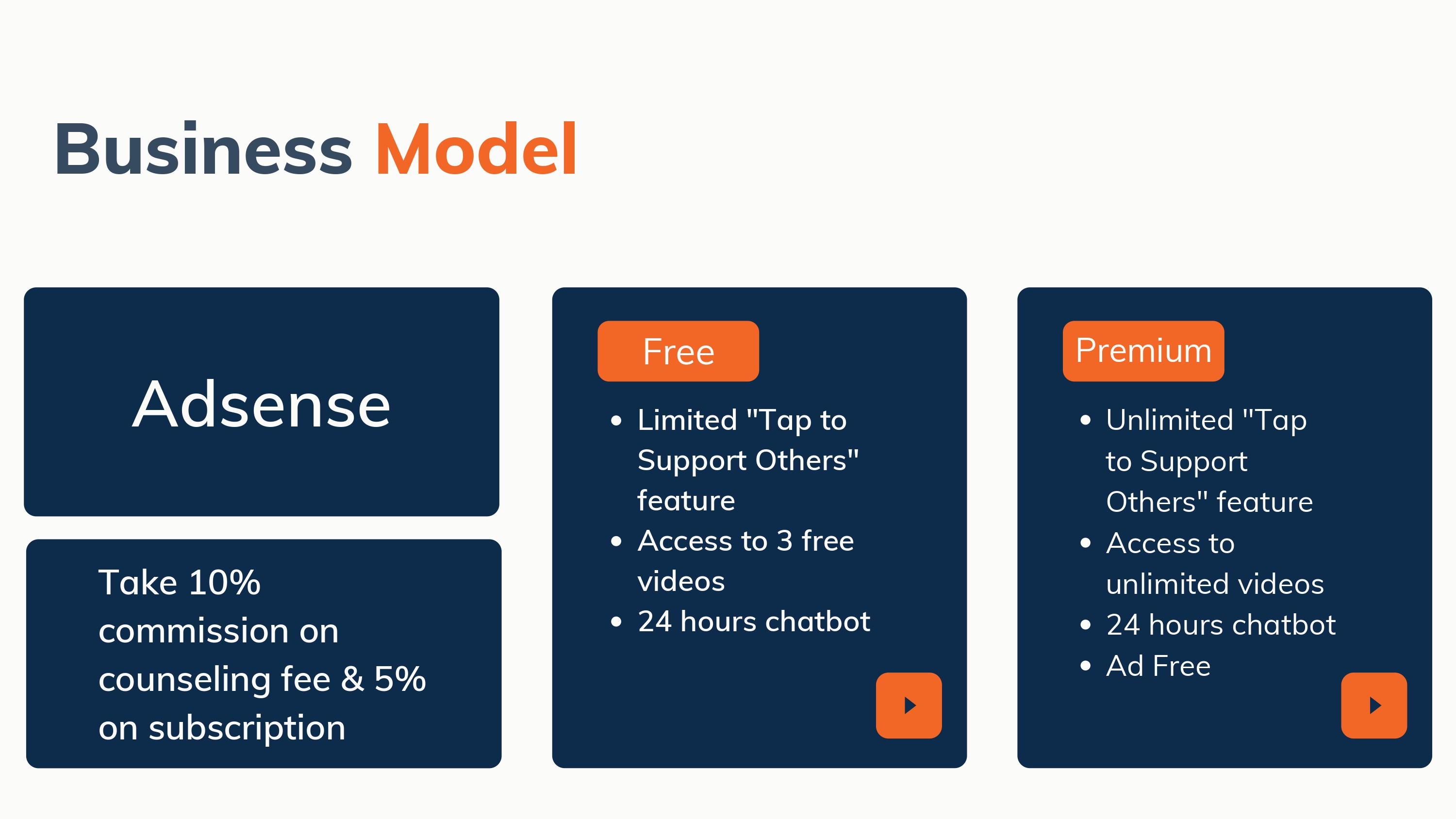 Business Model

Adsense

Take 10% commission on counseling fee & 5% on subscription

Free

- Limited "Tap to Support Others" feature
- Access to 3 free videos
- 24 hours chatbot

Premium

- Unlimited "Tap to Support Others" feature
- Access to unlimited videos
- 24 hours chatbot
- Ad Free